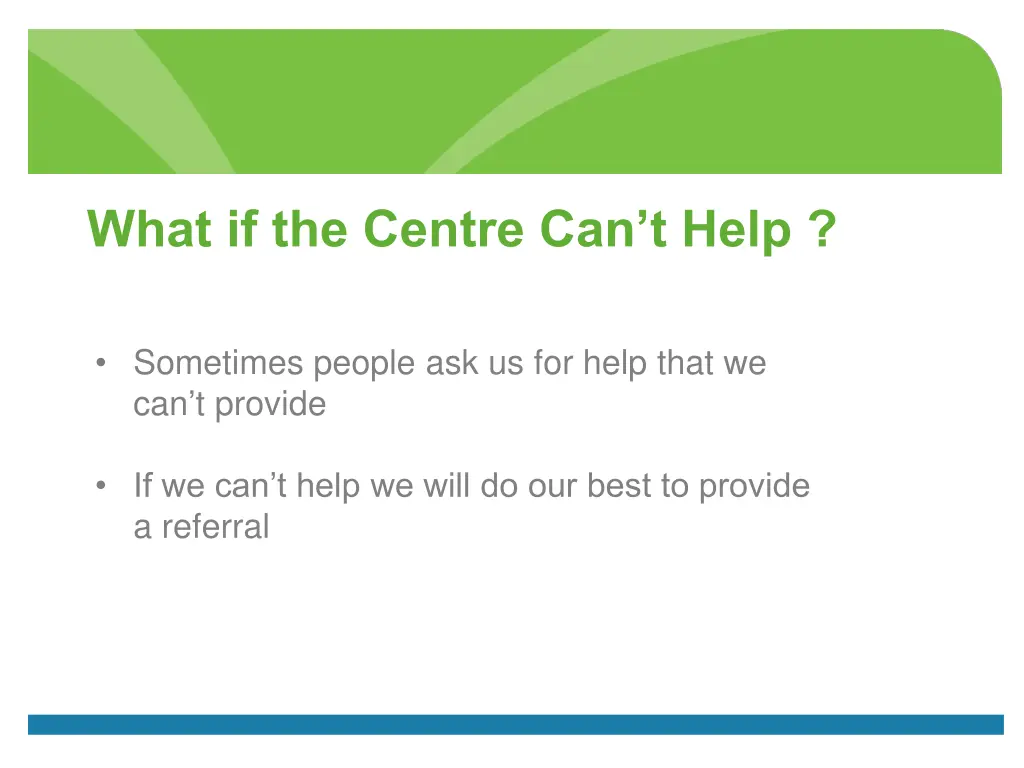 What if the Centre Can’t Help ?

• Sometimes people ask us for help that we can’t provide

• If we can’t help we will do our best to provide a referral